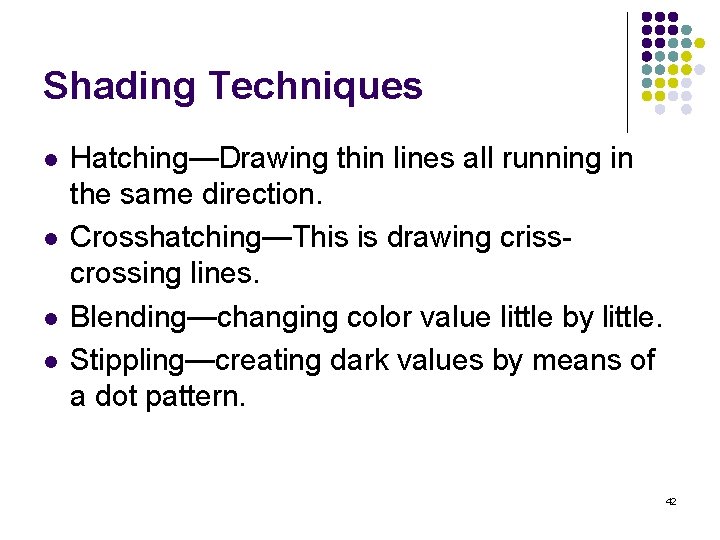 Shading Techniques

- Hatching—Drawing thin lines all running in the same direction.
- Crosshatching—This is drawing criss-crossing lines.
- Blending—changing color value little by little.
- Stippling—creating dark values by means of a dot pattern.

42